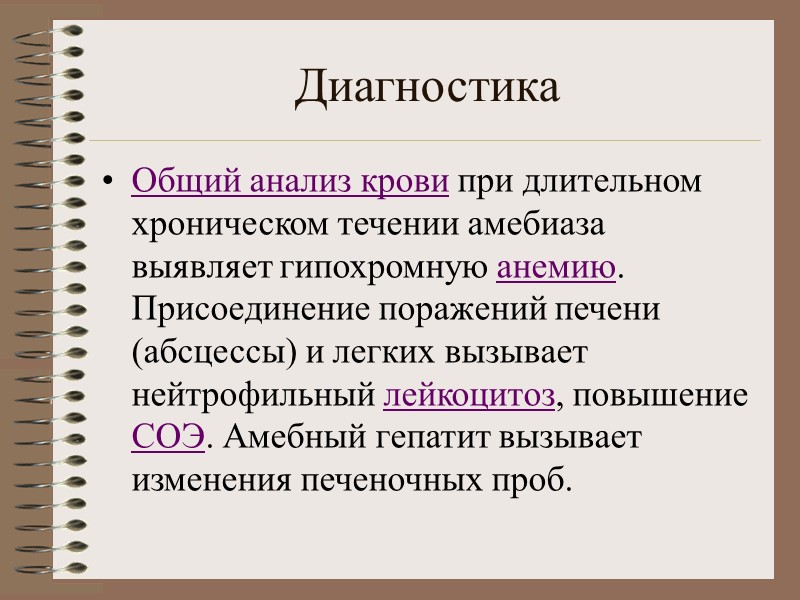 Диагностика

• Общий анализ крови при длительном хроническом течении амебиаза выявляет гипохромную анемию. Присоединение поражений печени (абсцессы) и легких вызывает нейтрофильный лейкоцитоз, повышение СОЭ. Амебный гепатит вызывает изменения печеночных проб.